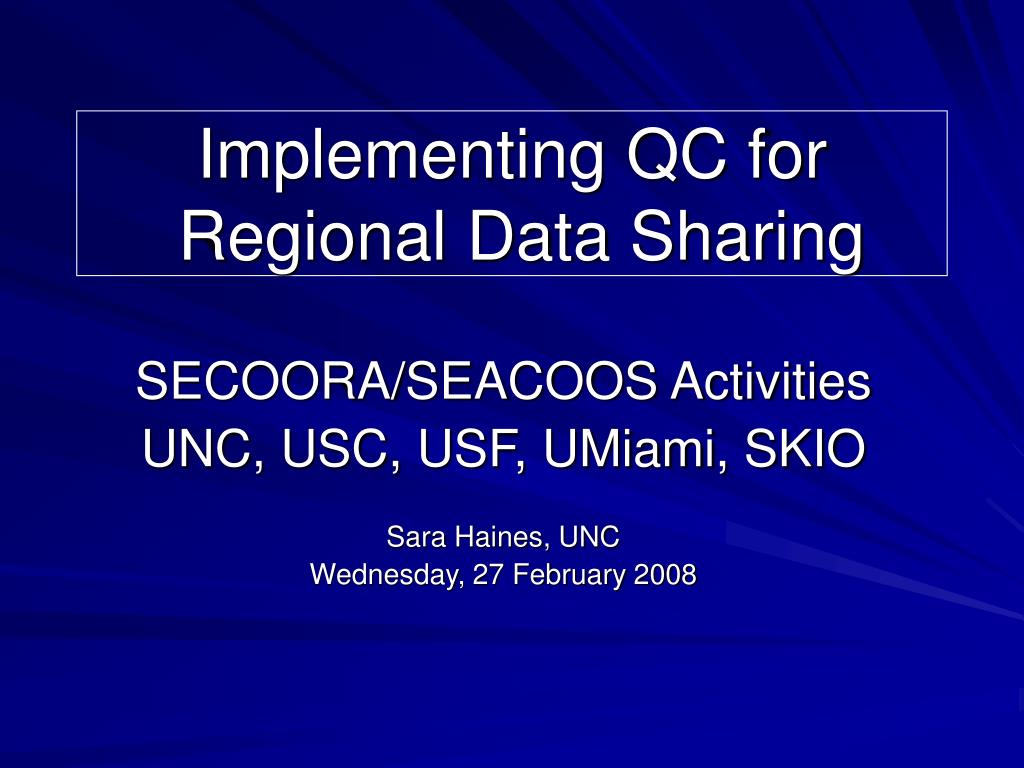 Implementing QC for Regional Data Sharing

SECOORA/SEACOOS Activities
UNC, USC, USF, UMiami, SKIO

Sara Haines, UNC
Wednesday, 27 February 2008